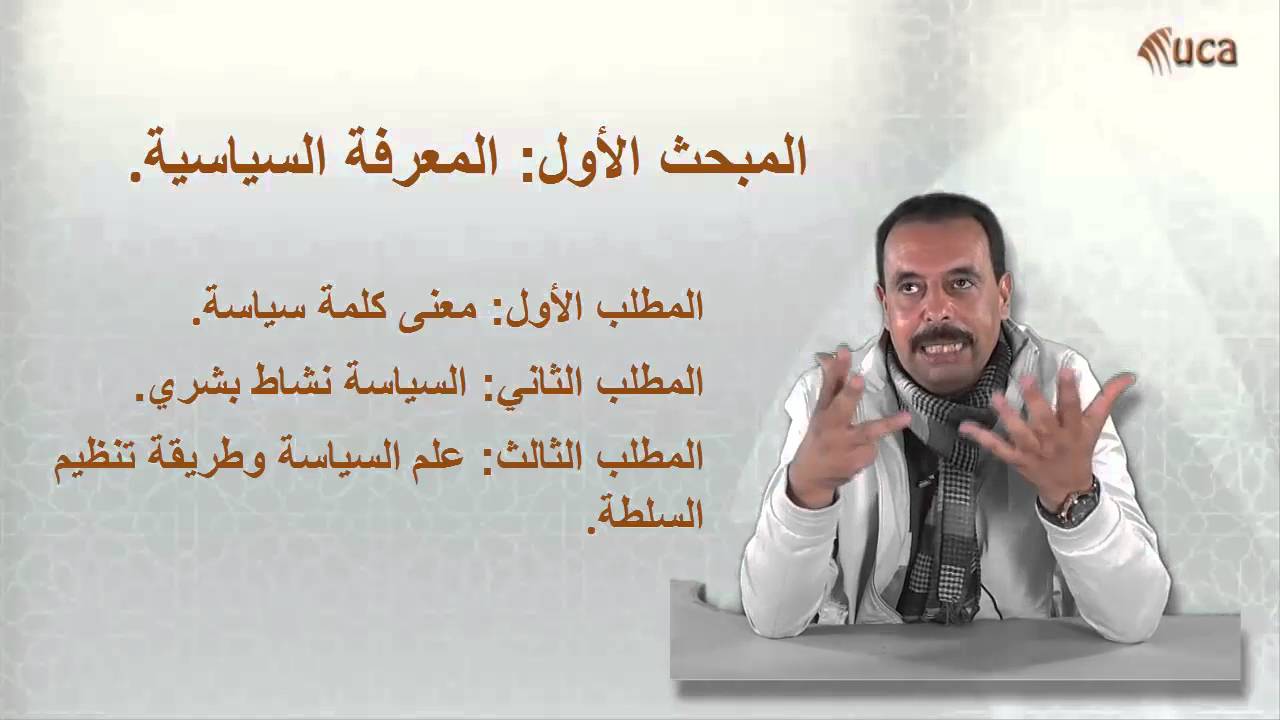 uca

المبحث الأول: المعرفة السياسية.

المطلب الأول: معنى كلمة سياسة.

المطلب الثاني: السياسة نشاط بشري.

المطلب الثالث: علم السياسة وطريقة تنظيم السلطة.